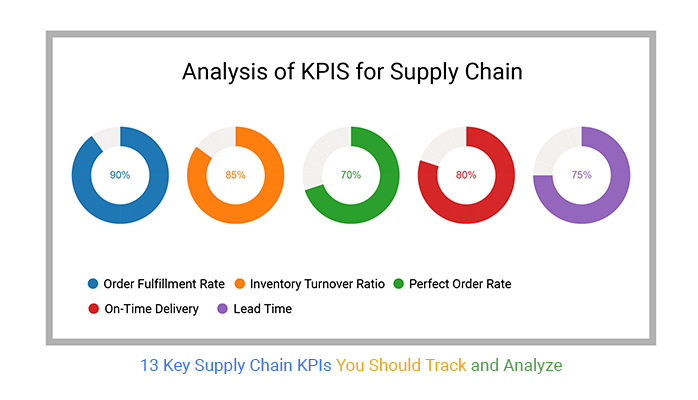 Analysis of KPIS for Supply Chain

90%

85%

70%

80%

75%

Order Fulfillment Rate
Inventory Turnover Ratio
Perfect Order Rate
On-Time Delivery
Lead Time

13 Key Supply Chain KPIs You Should Track and Analyze